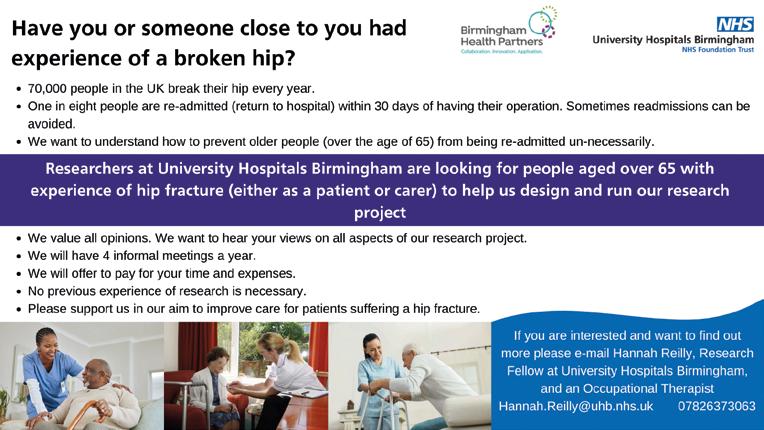 Have you or someone close to you had experience of a broken hip?

Birmingham Health Partners
Collaboration. Innovation. Application.

NHS
University Hospitals Birmingham
NHS Foundation Trust

• 70,000 people in the UK break their hip every year.
• One in eight people are re-admitted (return to hospital) within 30 days of having their operation. Sometimes readmissions can be avoided.
• We want to understand how to prevent older people (over the age of 65) from being re-admitted un-necessarily.

Researchers at University Hospitals Birmingham are looking for people aged over 65 with experience of hip fracture (either as a patient or carer) to help us design and run our research project

• We value all opinions. We want to hear your views on all aspects of our research project.
• We will have 4 informal meetings a year.
• We will offer to pay for your time and expenses.
• No previous experience of research is necessary.
• Please support us in our aim to improve care for patients suffering a hip fracture.

If you are interested and want to find out more please e-mail Hannah Reilly, Research Fellow at University Hospitals Birmingham, and an Occupational Therapist
Hannah.Reilly@uhb.nhs.uk 07826373063